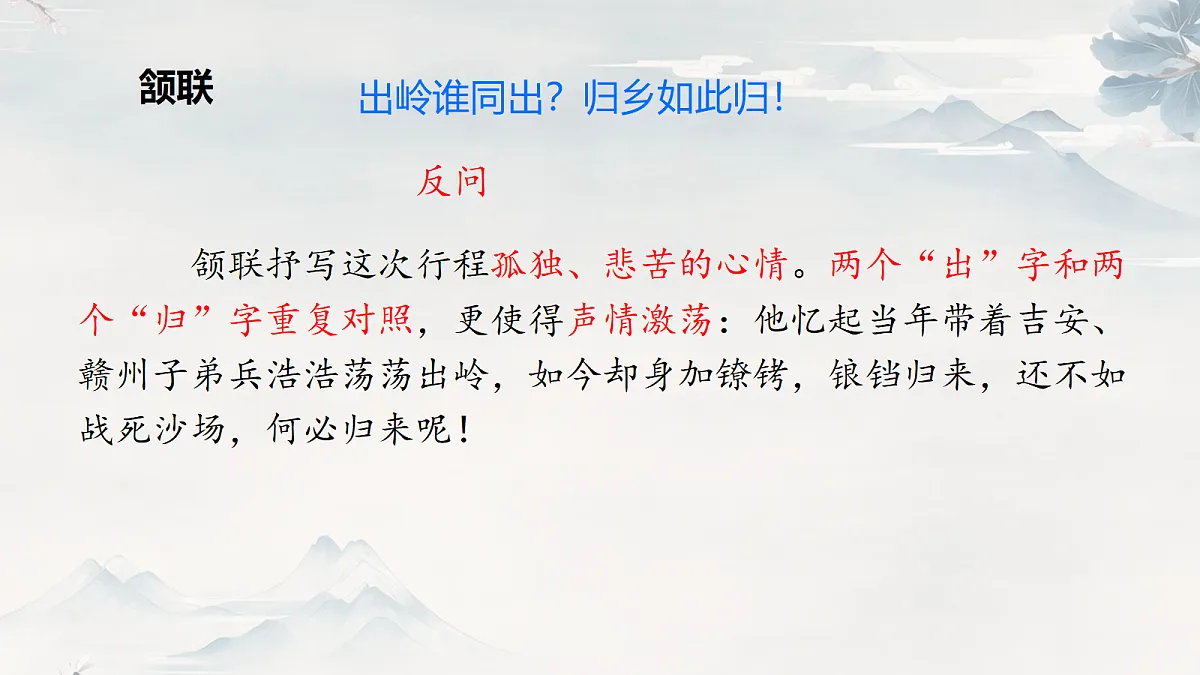 颔联

出岭谁同出？归乡如此归！

反问

颔联抒写这次行程孤独、悲苦的心情。两个“出”字和两个“归”字重复对照，更使得声情激荡：他忆起当年带着吉安、赣州子弟兵浩浩荡荡出岭，如今却身加镣铐，锒铛归来，还不如战死沙场，何必归来呢！